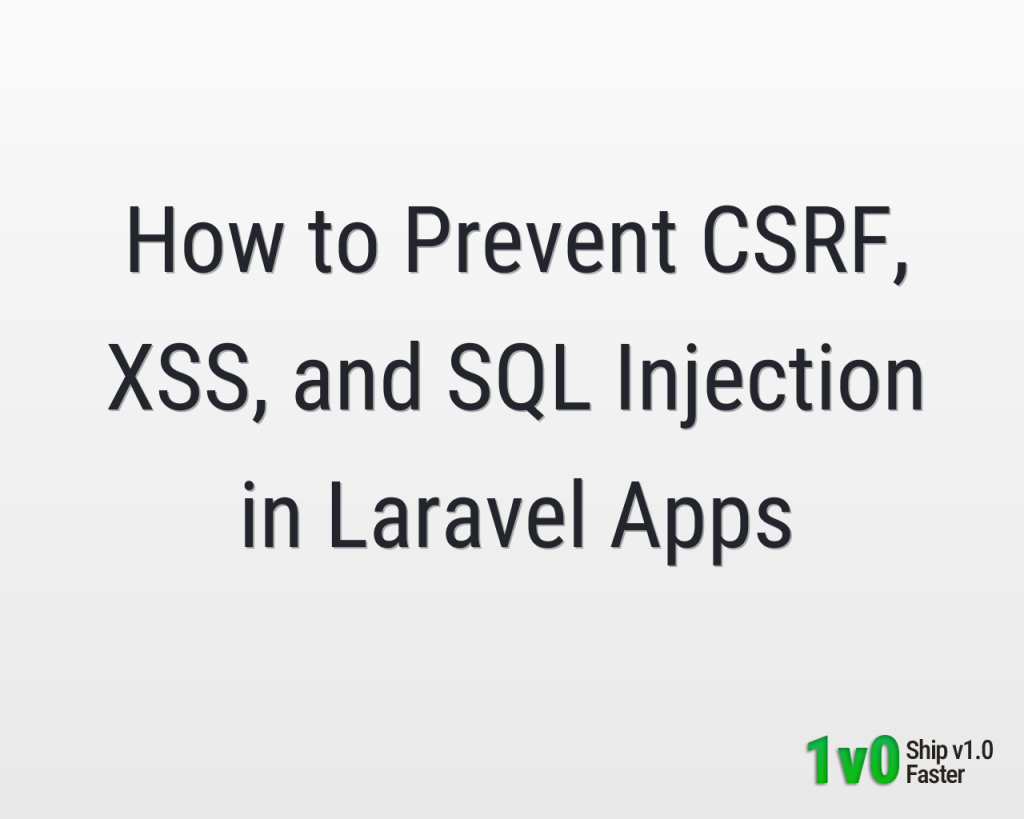 How to Prevent CSRF, XSS, and SQL Injection in Laravel Apps

1v0 Ship v1.0 Faster